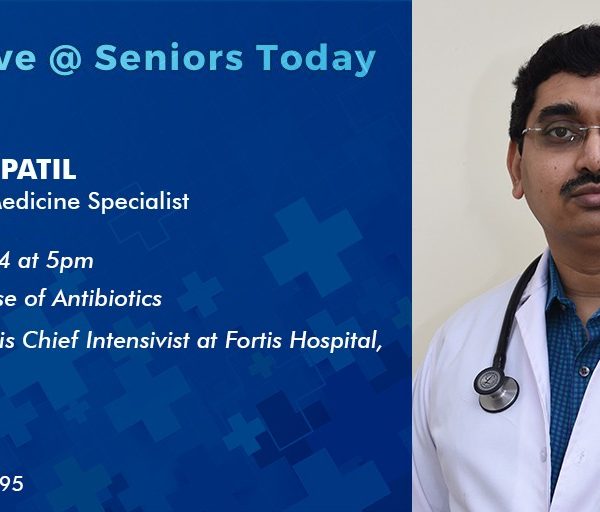 ve @ Seniors Today

PATIL
Medicine Specialist

4 at 5pm
se of Antibiotics
is Chief Intensivist at Fortis Hospital,

95